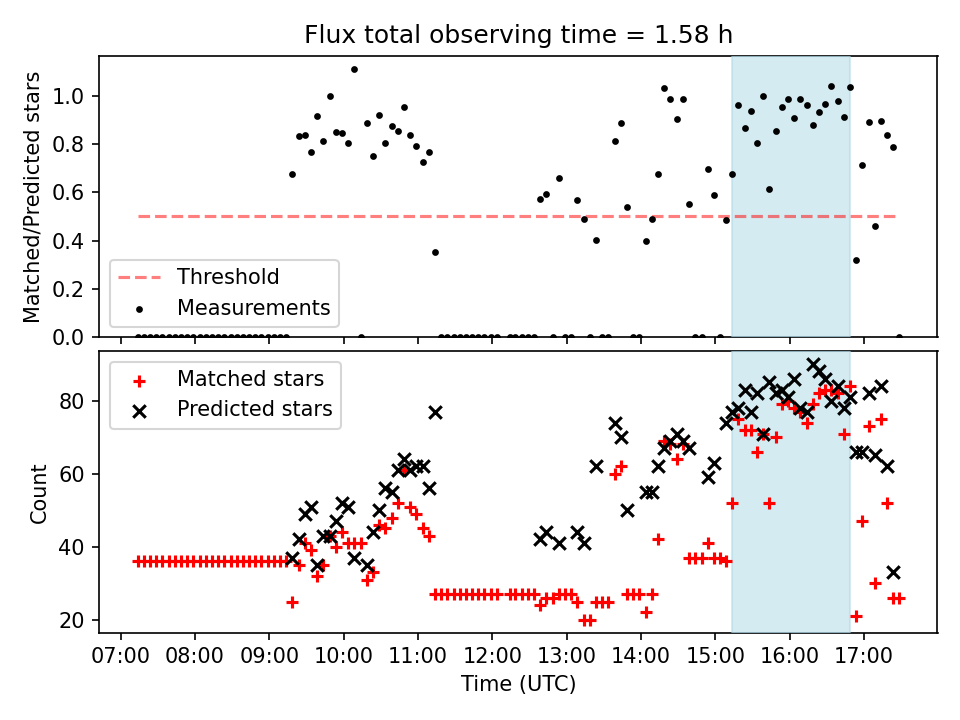 Flux total observing time = 1.58 h

Matched/Predicted stars

1.0
0.8
0.6
0.4
0.2
0.0

Threshold
Measurements

Matched stars
Predicted stars

Count

80
60
40
20

07:00 08:00 09:00 10:00 11:00 12:00 13:00 14:00 15:00 16:00 17:00

Time (UTC)